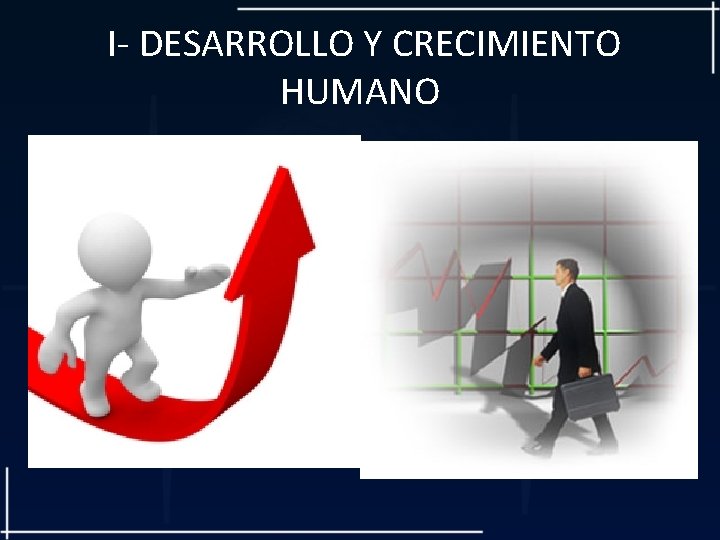 I- DESARROLLO Y CRECIMIENTO HUMANO